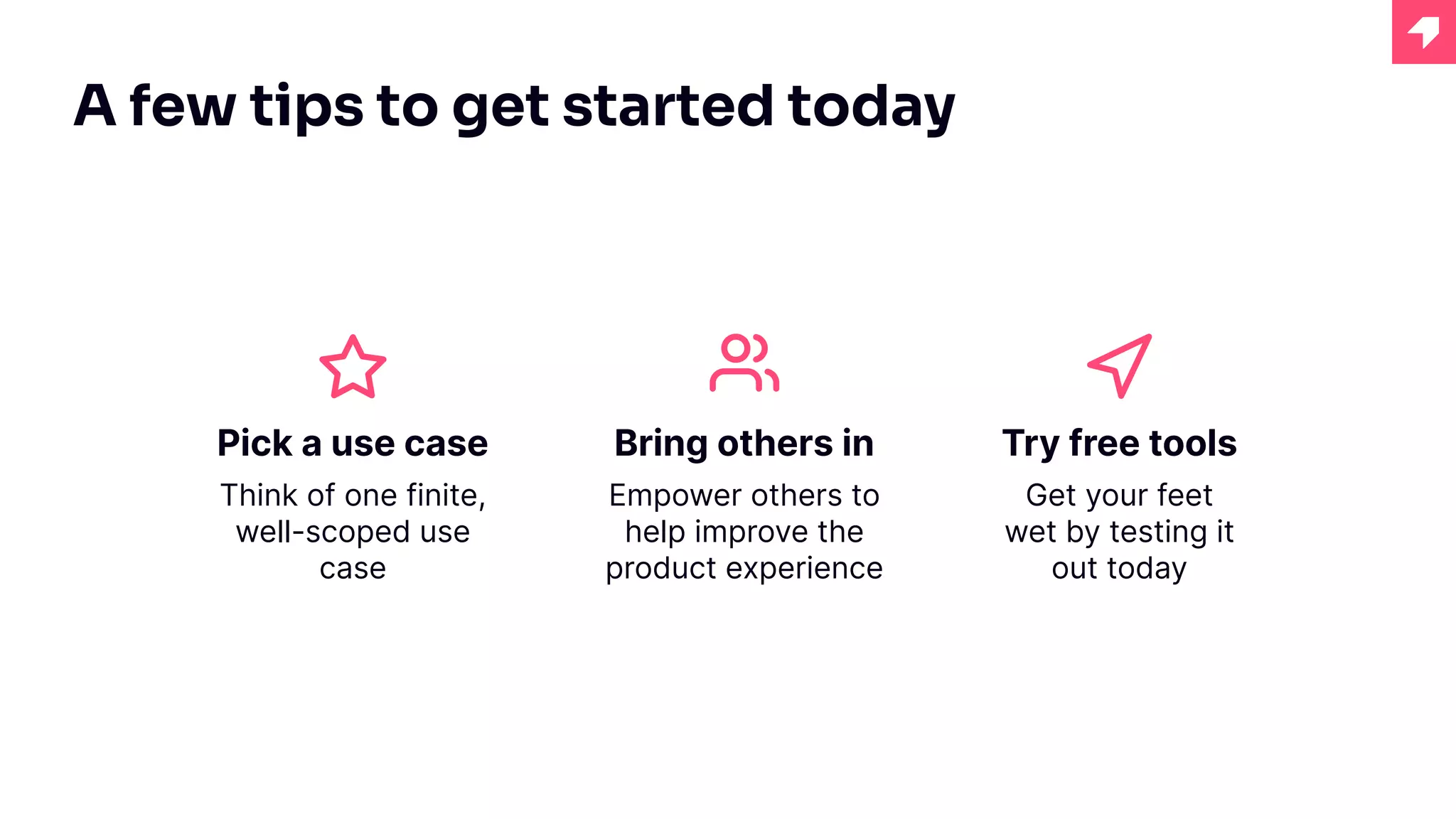 A few tips to get started today

Pick a use case

Think of one finite, well-scoped use case

Bring others in

Empower others to help improve the product experience

Try free tools

Get your feet wet by testing it out today